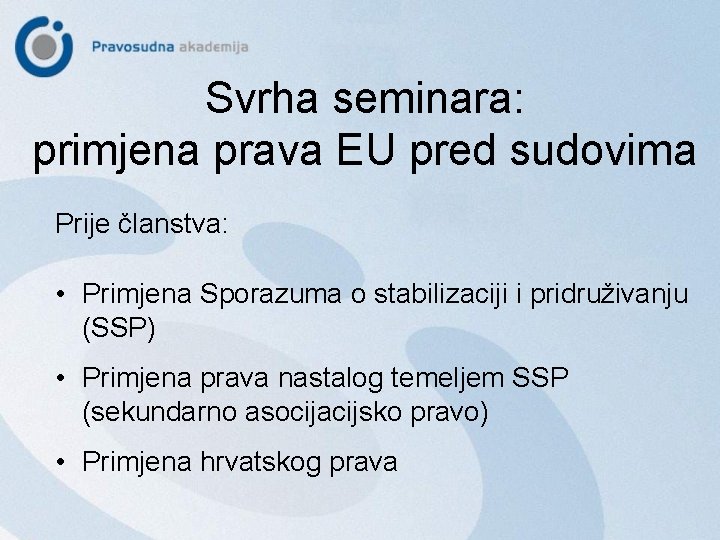 Pravosudna akademija

Svrha seminara:
primjena prava EU pred sudovima

Prije članstva:

• Primjena Sporazuma o stabilizaciji i pridruživanju (SSP)

• Primjena prava nastalog temeljem SSP (sekundarno asocijacijsko pravo)

• Primjena hrvatskog prava